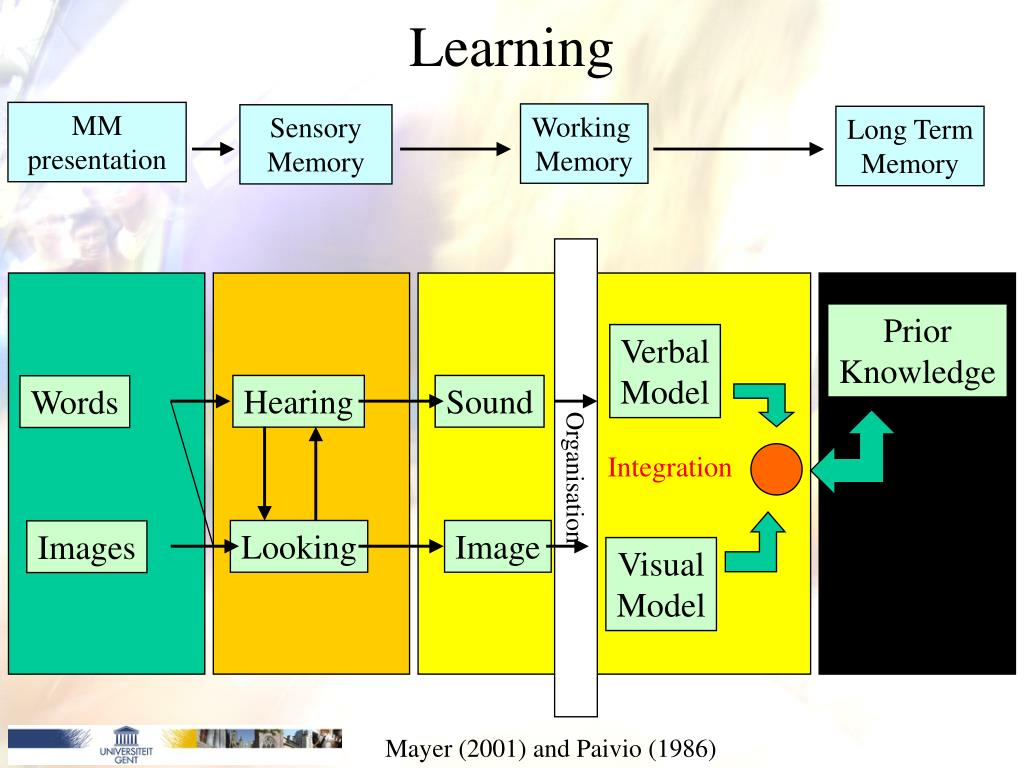 Learning

MM presentation

Sensory Memory

Working Memory

Long Term Memory

Words

Images

Hearing

Looking

Sound

Image

Organisation

Verbal Model

Integration

Visual Model

Prior Knowledge

UNIVERSITEIT GENT

Mayer (2001) and Paivio (1986)